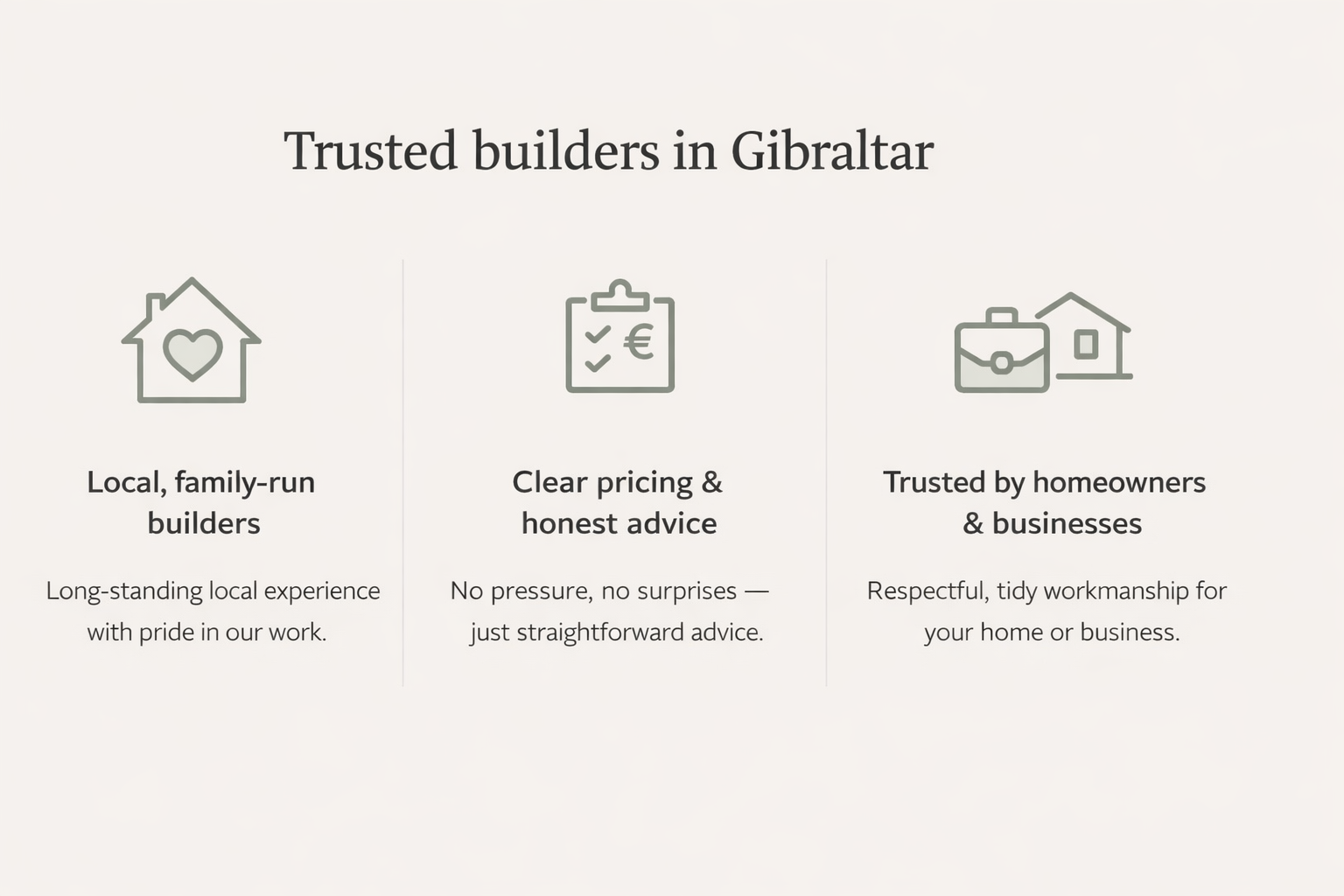 Trusted builders in Gibraltar

Local, family-run builders

Long-standing local experience with pride in our work.

Clear pricing & honest advice

No pressure, no surprises — just straightforward advice.

Trusted by homeowners & businesses

Respectful, tidy workmanship for your home or business.